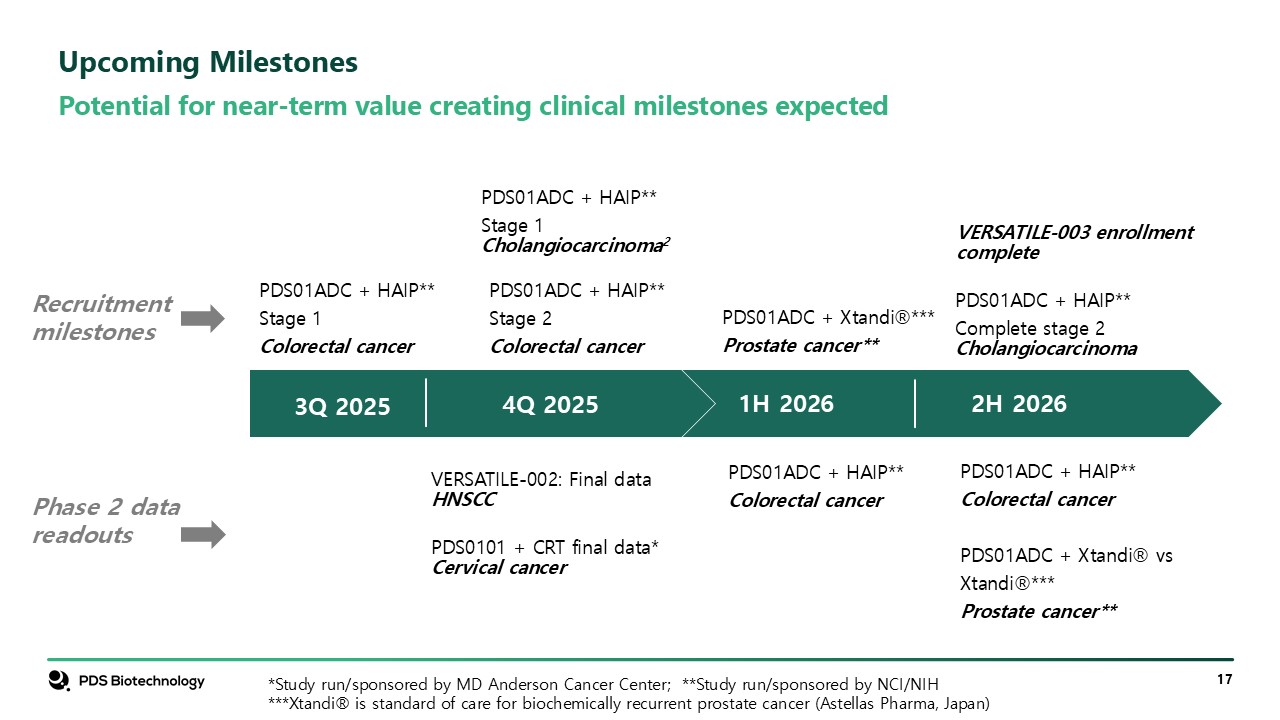 Upcoming Milestones

Potential for near-term value creating clinical milestones expected

Recruitment milestones

PDS01ADC + HAIP**
Stage 1
Colorectal cancer

PDS01ADC + HAIP**
Stage 1
Cholangiocarcinoma$^2$

PDS01ADC + HAIP**
Stage 2
Colorectal cancer

PDS01ADC + Xtandi®***
Prostate cancer**

VERSATILE-003 enrollment complete

PDS01ADC + HAIP**
Complete stage 2
Cholangiocarcinoma

3Q 2025

4Q 2025

1H 2026

2H 2026

Phase 2 data readouts

VERSATILE-002: Final data
HNSCC

PDS0101 + CRT final data*
Cervical cancer

PDS01ADC + HAIP**
Colorectal cancer

PDS01ADC + HAIP**
Colorectal cancer

PDS01ADC + Xtandi® vs Xtandi®***
Prostate cancer**

PDS Biotechnology

*Study run/sponsored by MD Anderson Cancer Center; **Study run/sponsored by NCI/NIH
***Xtandi® is standard of care for biochemically recurrent prostate cancer (Astellas Pharma, Japan)

17